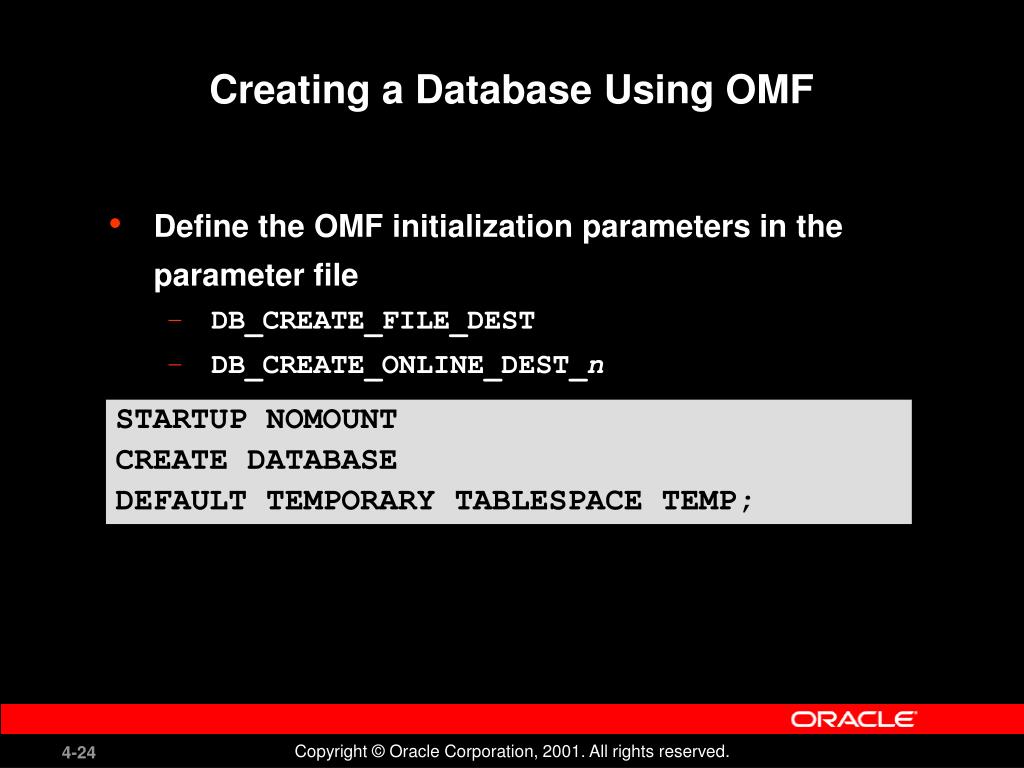 Creating a Database Using OMF

• Define the OMF initialization parameters in the parameter file

– DB_CREATE_FILE_DEST

– DB_CREATE_ONLINE_DEST_n

STARTUP NOMOUNT
CREATE DATABASE
DEFAULT TEMPORARY TABLESPACE TEMP;

ORACLE

4-24

Copyright © Oracle Corporation, 2001. All rights reserved.